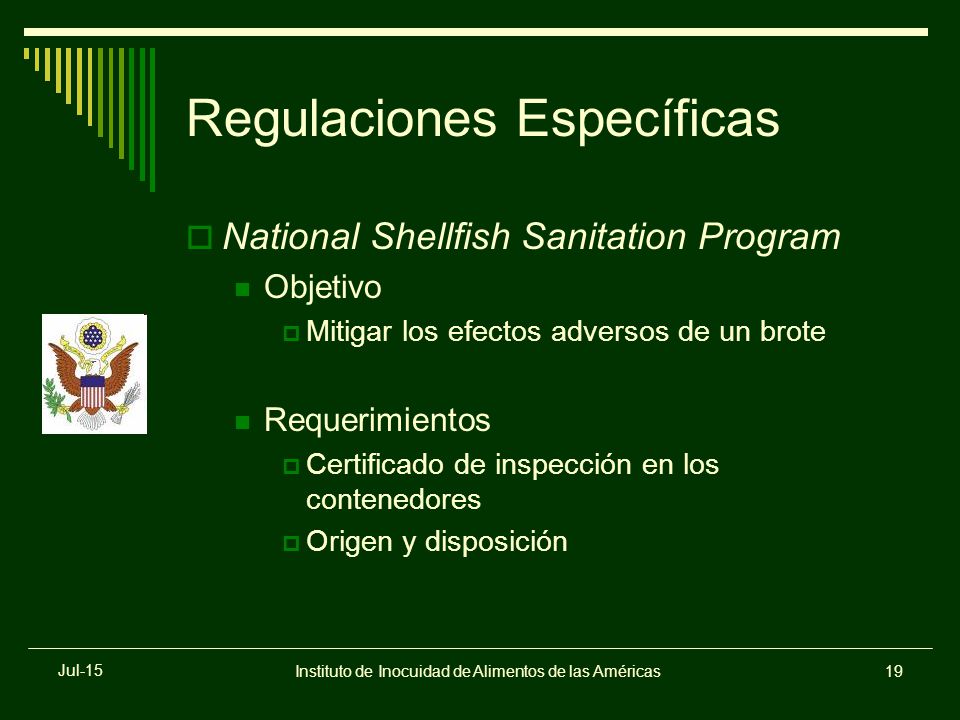 Regulaciones Específicas

National Shellfish Sanitation Program

Objetivo

Mitigar los efectos adversos de un brote

Requerimientos

Certificado de inspección en los contenedores

Origen y disposición

Jul-15

Instituto de Inocuidad de Alimentos de las Américas

19